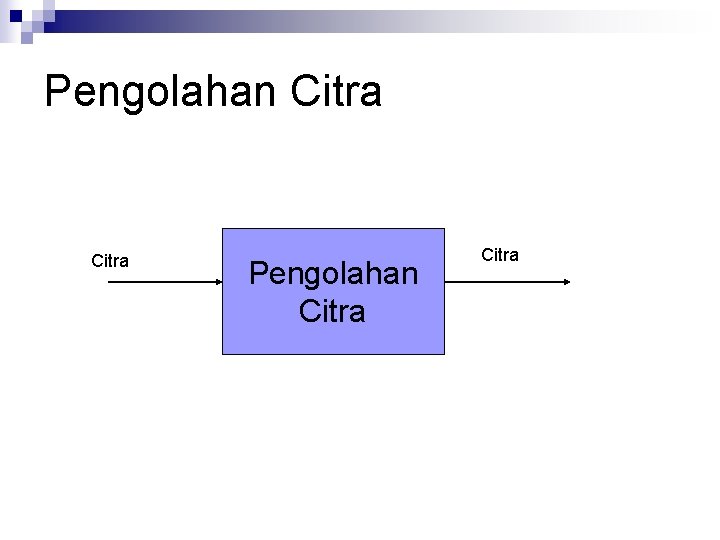 Pengolahan Citra

Citra

Pengolahan Citra

Citra